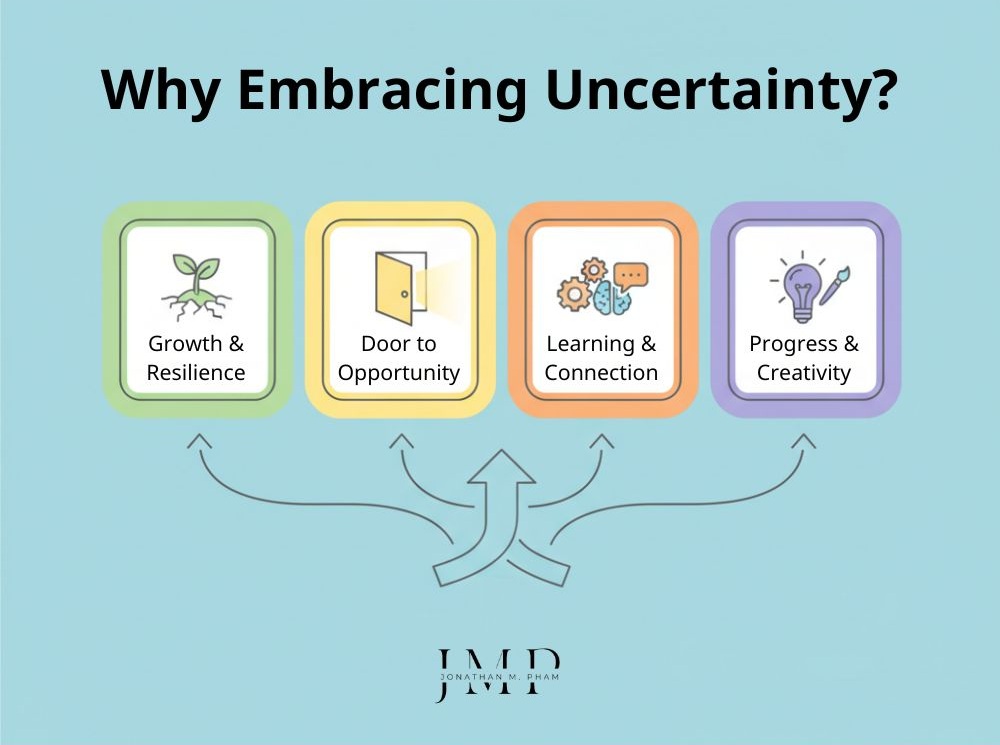 Why Embracing Uncertainty?

Growth & Resilience

Door to Opportunity

Learning & Connection

Progress & Creativity

JMP
JONATHAN M. PHAM